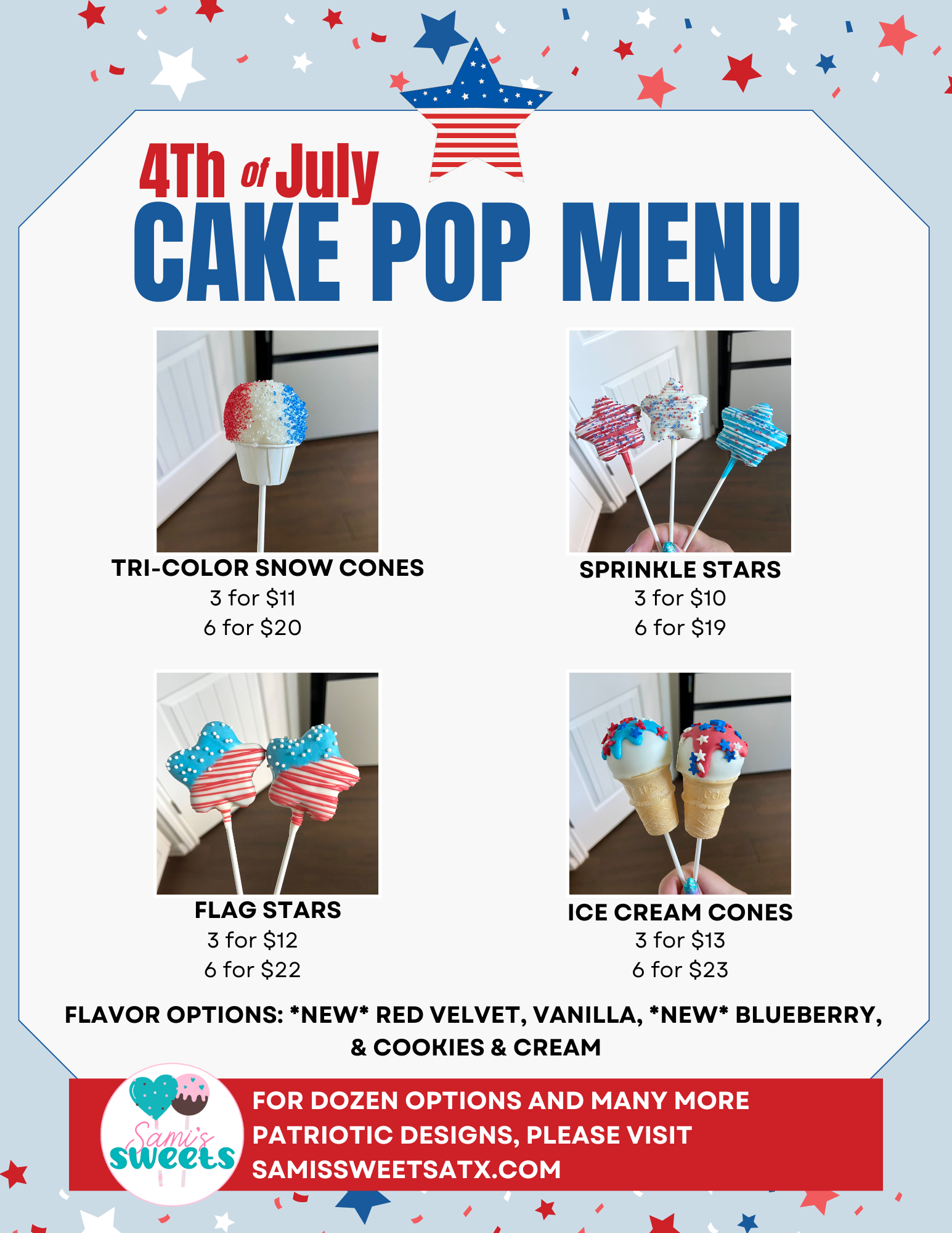 4Th of July
CAKE POP MENU

TRI-COLOR SNOW CONES
3 for $11
6 for $20

SPRINKLE STARS
3 for $10
6 for $19

FLAG STARS
3 for $12
6 for $22

ICE CREAM CONES
3 for $13
6 for $23

FLAVOR OPTIONS: *NEW* RED VELVET, VANILLA, *NEW* BLUEBERRY, & COOKIES & CREAM

Sami's sweets

FOR DOZEN OPTIONS AND MANY MORE PATRIOTIC DESIGNS, PLEASE VISIT SAMISSWEETSATX.COM